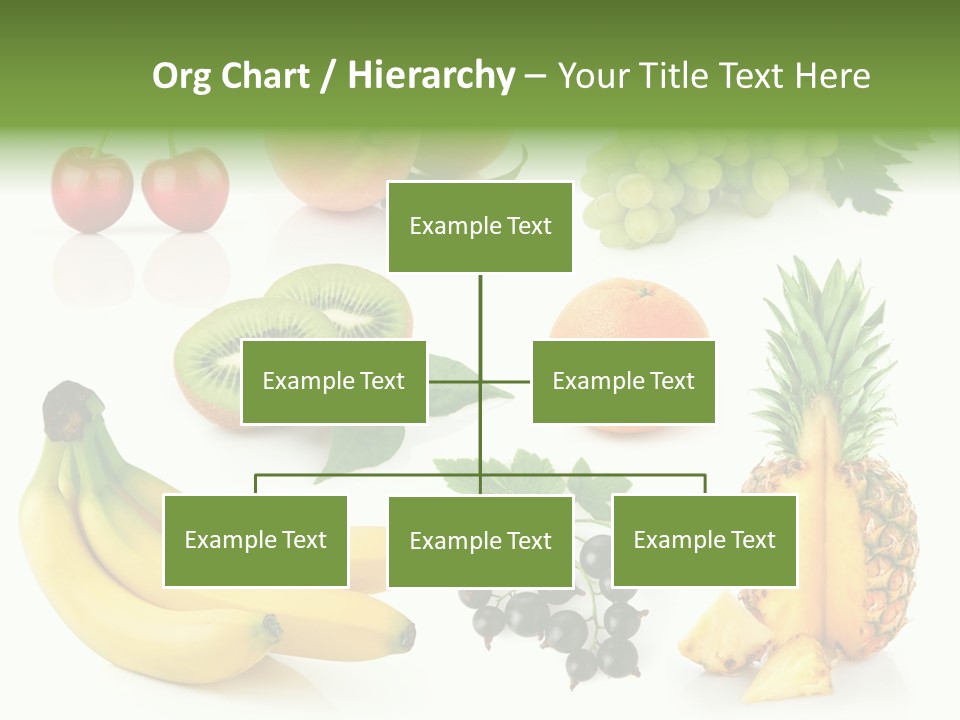 Org Chart / Hierarchy – Your Title Text Here

Example Text

Example Text

Example Text

Example Text

Example Text

Example Text